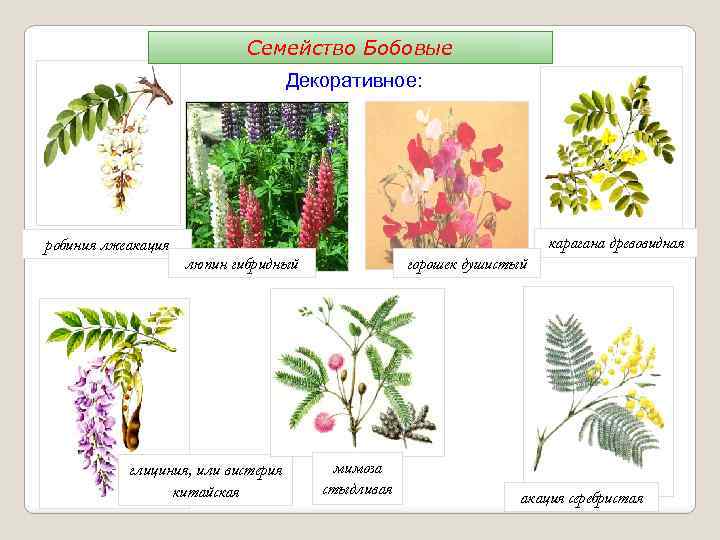 Семейство Бобовые

Декоративное:

робиния лжеакация

люпин гибридный

горошек душистый

карагана древовидная

глициния, или вистерия китайская

мимоза стыдливая

акация серебристая